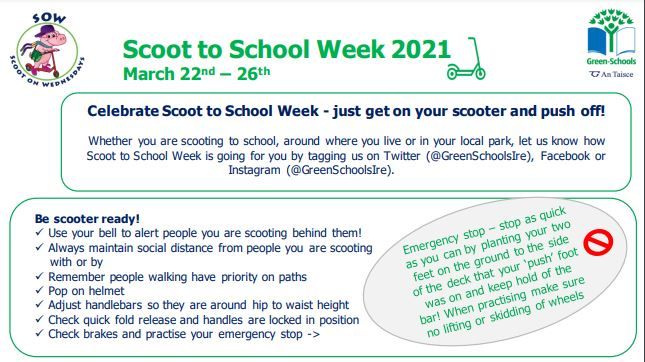 SOW
SCOOT ON WEDNESDAYS

Scoot to School Week 2021
March 22$^{nd}$ – 26$^{th}$

Green-Schools
An Taisce

Celebrate Scoot to School Week - just get on your scooter and push off!

Whether you are scooting to school, around where you live or in your local park, let us know how Scoot to School Week is going for you by tagging us on Twitter (@GreenSchoolsIre), Facebook or Instagram (@GreenSchoolsIre).

Be scooter ready!
✓ Use your bell to alert people you are scooting behind them!
✓ Always maintain social distance from people you are scooting with or by
✓ Remember people walking have priority on paths
✓ Pop on helmet
✓ Adjust handlebars so they are around hip to waist height
✓ Check quick fold release and handles are locked in position
✓ Check brakes and practise your emergency stop ->

Emergency stop – stop as quick as you can by planting your two feet on the ground to the side of the deck that your 'push' foot was on and keep hold of the bar! When practising make sure no lifting or skidding of wheels